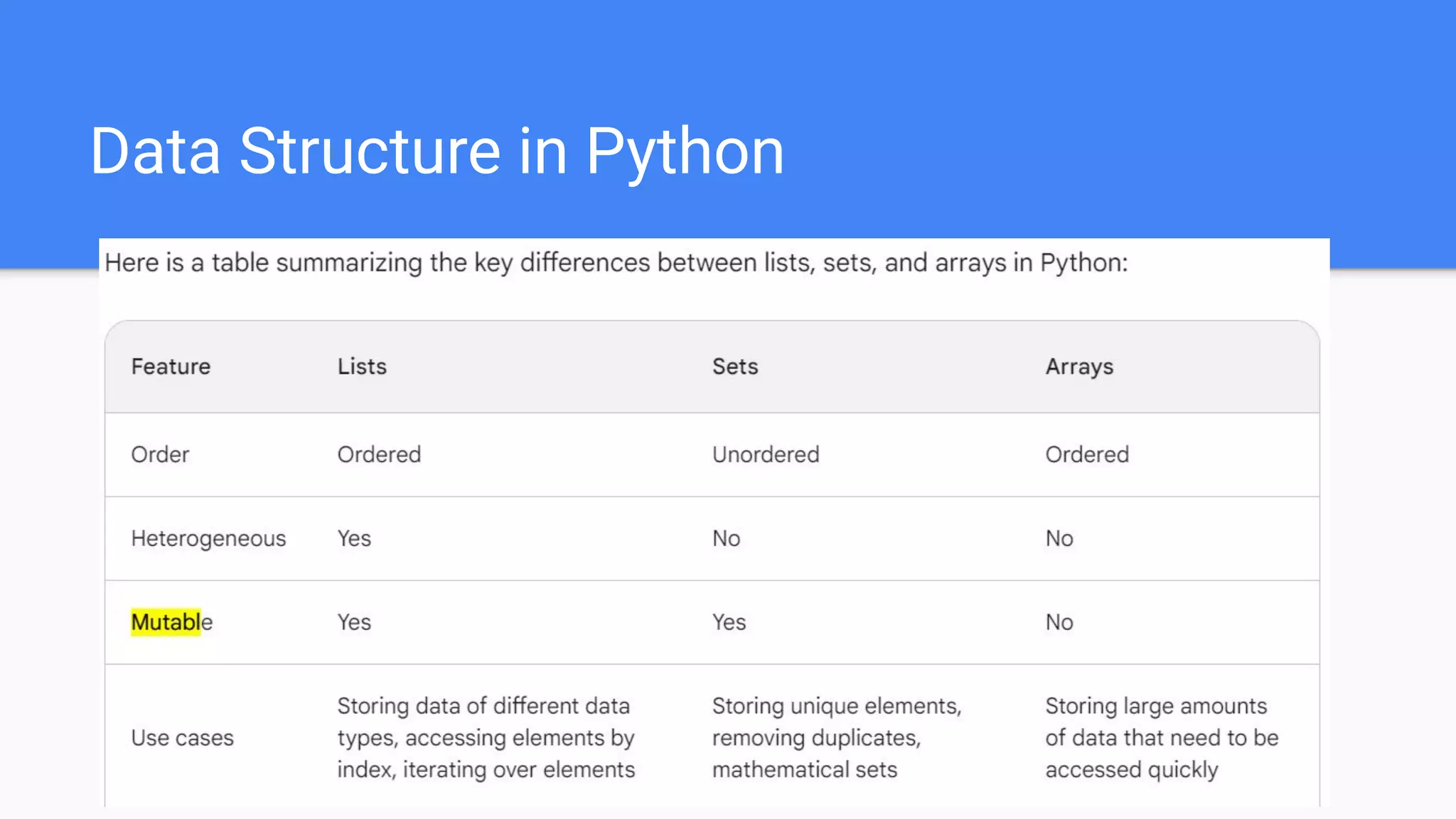 Data Structure in Python

Here is a table summarizing the key differences between lists, sets, and arrays in Python:

| Feature | Lists | Sets | Arrays |
|---|---|---|---|
| Order | Ordered | Unordered | Ordered |
| Heterogeneous | Yes | No | No |
| Mutable | Yes | Yes | No |
| Use cases | Storing data of different data types, accessing elements by index, iterating over elements | Storing unique elements, removing duplicates, mathematical sets | Storing large amounts of data that need to be accessed quickly |